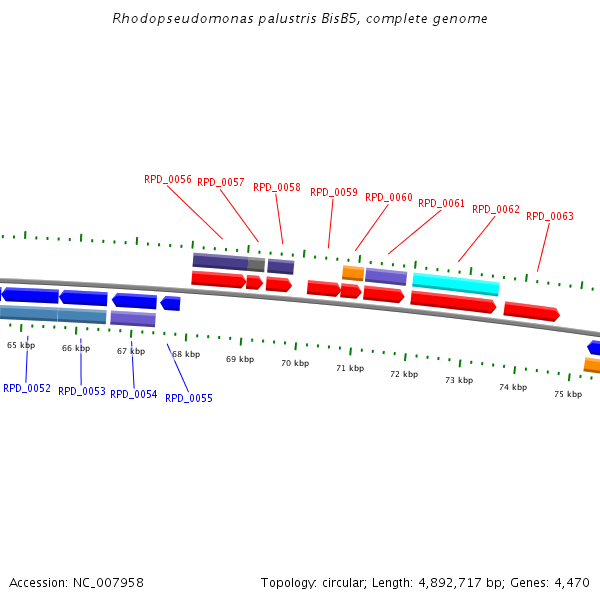 Rhodopseudomonas palustris BisB5, complete genome

RPD_0056 RPD_0057 RPD_0058 RPD_0059 RPD_0060 RPD_0061 RPD_0062 RPD_0063

65 kbp 66 kbp 67 kbp 68 kbp 69 kbp 70 kbp 71 kbp 72 kbp 73 kbp 74 kbp 75 kbp

RPD_0052 RPD_0053 RPD_0054 RPD_0055

Accession: NC_007958

Topology: circular; Length: 4,892,717 bp; Genes: 4,470